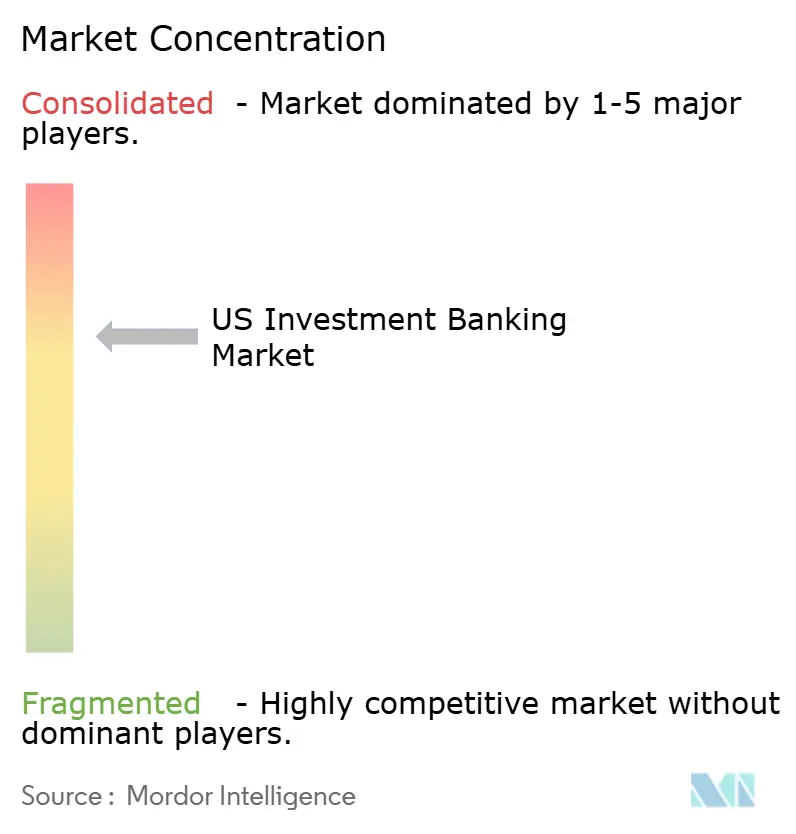 Market Concentration

Consolidated - Market dominated by 1-5 major players.

US Investment Banking Market

Fragmented - Highly competitive market without dominant players.

Source : Mordor Intelligence